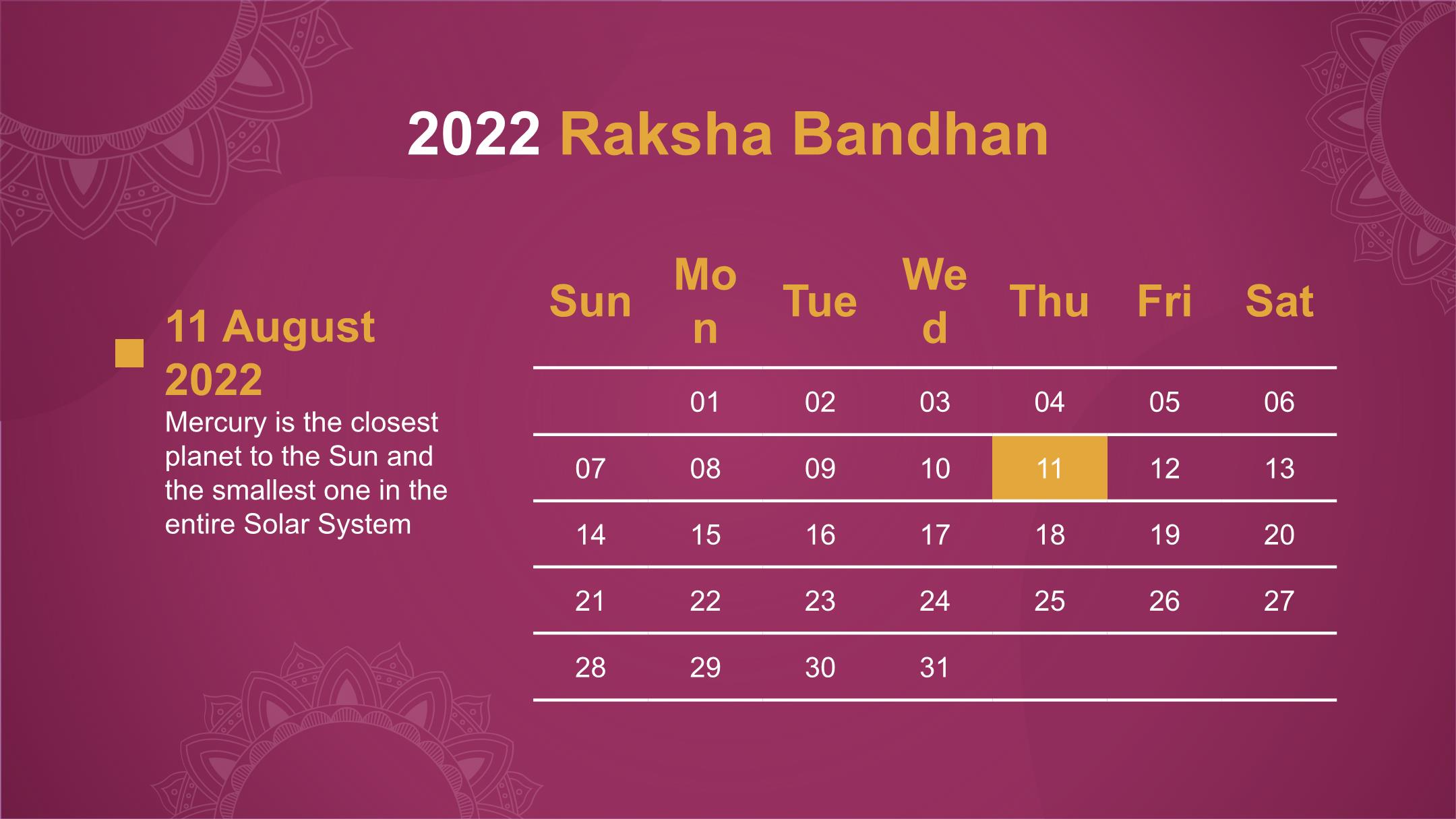 2022 Raksha Bandhan

11 August 2022
Mercury is the closest planet to the Sun and the smallest one in the entire Solar System

| Sun | Mon | Tue | Wed | Thu | Fri | Sat |
|---|---|---|---|---|---|---|
| | 01 | 02 | 03 | 04 | 05 | 06 |
| 07 | 08 | 09 | 10 | 11 | 12 | 13 |
| 14 | 15 | 16 | 17 | 18 | 19 | 20 |
| 21 | 22 | 23 | 24 | 25 | 26 | 27 |
| 28 | 29 | 30 | 31 | | | |